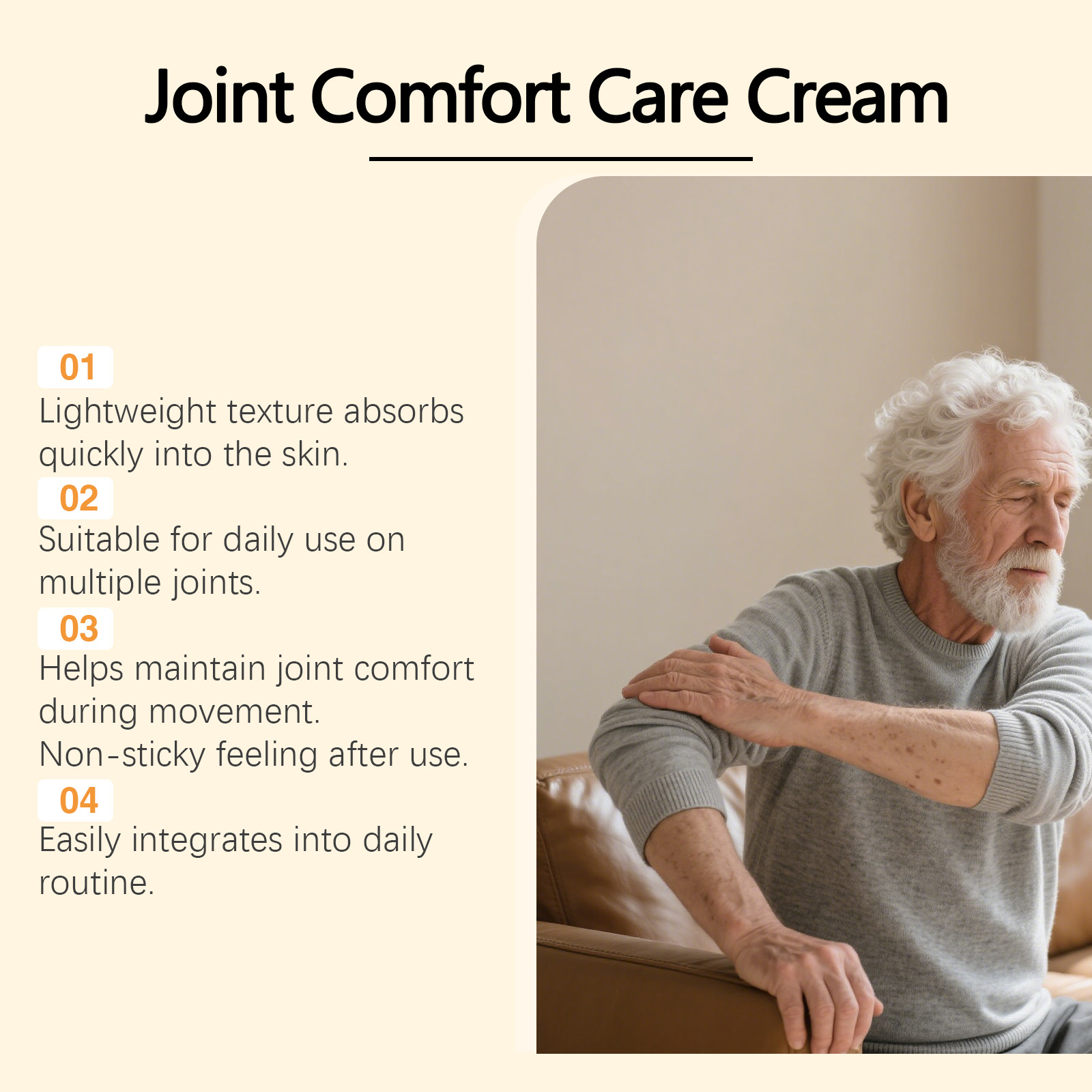 Joint Comfort Care Cream

01
Lightweight texture absorbs quickly into the skin.

02
Suitable for daily use on multiple joints.

03
Helps maintain joint comfort during movement.
Non-sticky feeling after use.

04
Easily integrates into daily routine.